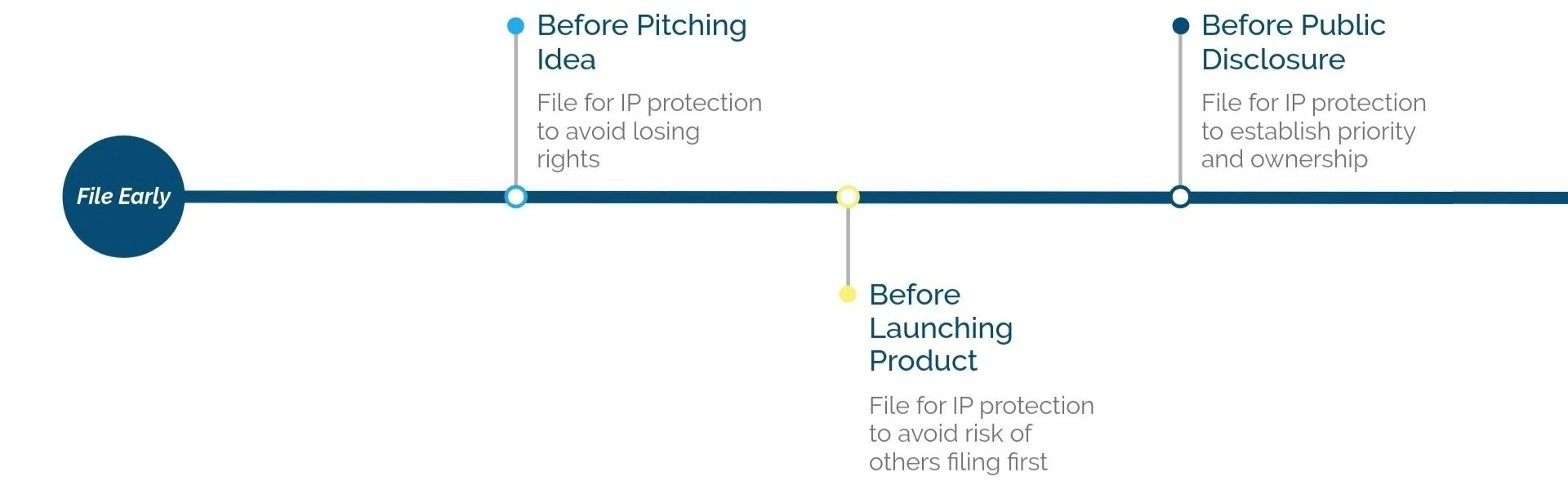 File Early

Before Pitching Idea

File for IP protection to avoid losing rights

Before Launching Product

File for IP protection to avoid risk of others filing first

Before Public Disclosure

File for IP protection to establish priority and ownership